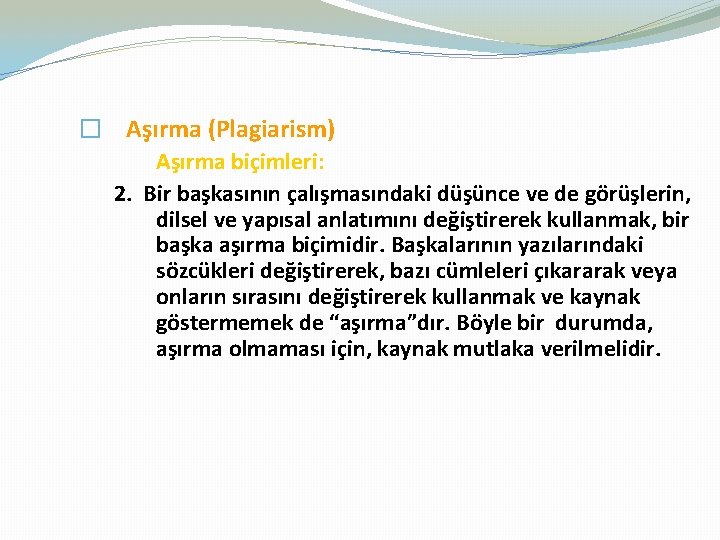 Aşırma (Plagiarism)

Aşırma biçimleri:

2. Bir başkasının çalışmasındaki düşünce ve de görüşlerin, dilsel ve yapısal anlatımını değiştirerek kullanmak, bir başka aşırma biçimidir. Başkalarının yazılarındaki sözcükleri değiştirerek, bazı cümleleri çıkararak veya onların sırasını değiştirerek kullanmak ve kaynak göstermemek de “aşırma”dır. Böyle bir durumda, aşırma olmaması için, kaynak mutlaka verilmelidir.